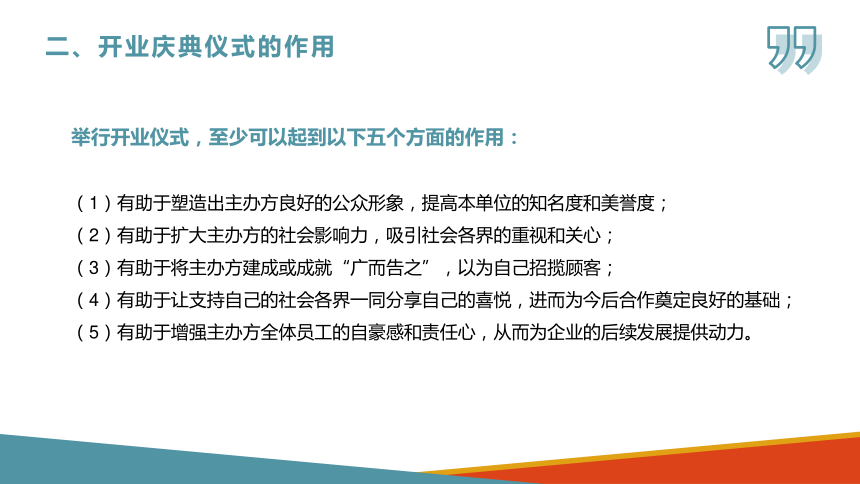 二、开业庆典仪式的作用

举行开业仪式，至少可以起到以下五个方面的作用：

（1）有助于塑造出主办方良好的公众形象，提高本单位的知名度和美誉度；
（2）有助于扩大主办方的社会影响力，吸引社会各界的重视和关心；
（3）有助于将主办方建成或成就“广而告之”，以为自己招揽顾客；
（4）有助于让支持自己的社会各界一同分享自己的喜悦，进而为今后合作奠定良好的基础；
（5）有助于增强主办方全体员工的自豪感和责任心，从而为企业的后续发展提供动力。